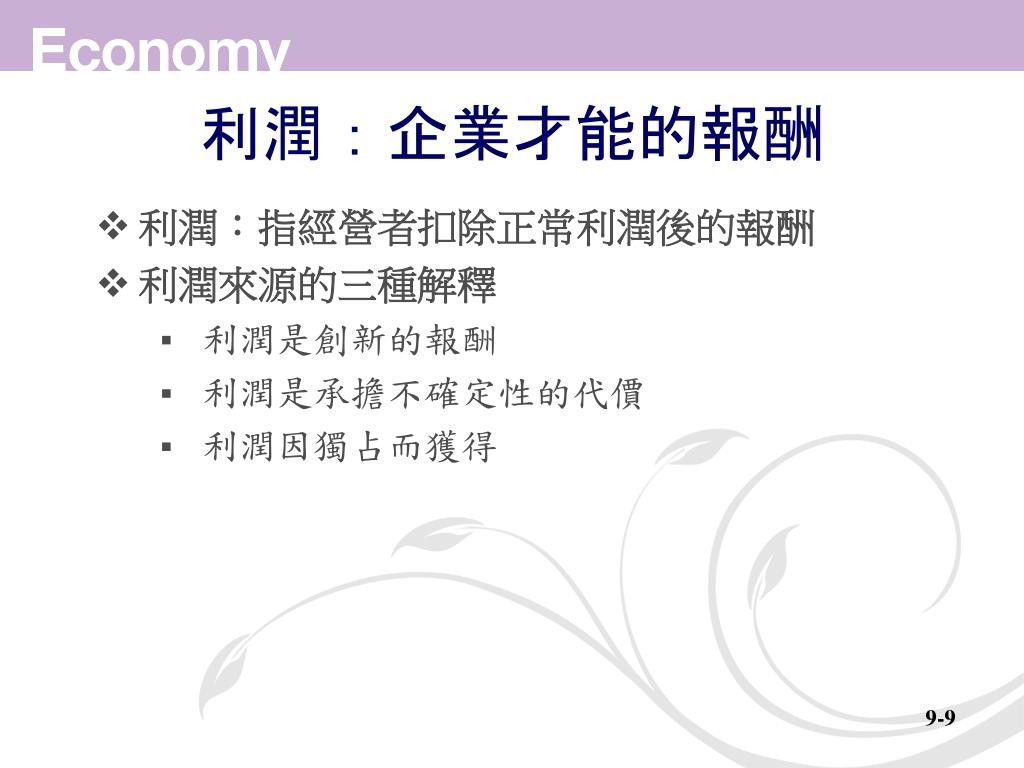 Economy

利潤：企業才能的報酬

❖ 利潤：指經營者扣除正常利潤後的報酬
❖ 利潤來源的三種解釋
▪ 利潤是創新的報酬
▪ 利潤是承擔不確定性的代價
▪ 利潤因獨占而獲得

9-9